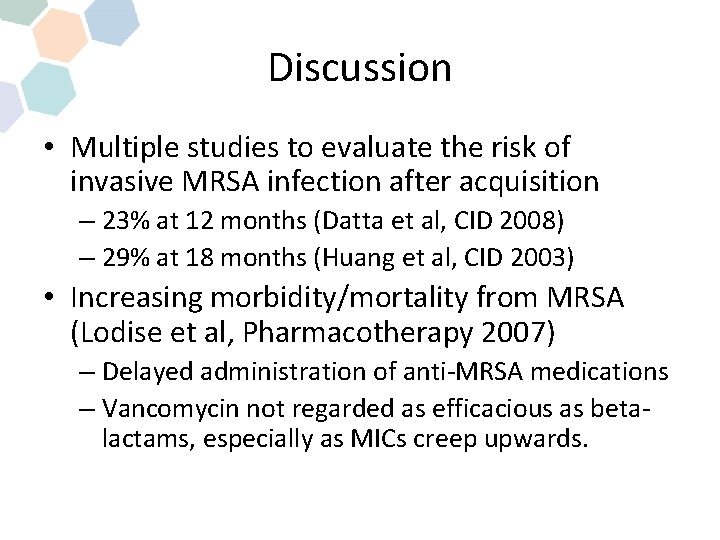 Discussion

• Multiple studies to evaluate the risk of invasive MRSA infection after acquisition
– 23% at 12 months (Datta et al, CID 2008)
– 29% at 18 months (Huang et al, CID 2003)

• Increasing morbidity/mortality from MRSA (Lodise et al, Pharmacotherapy 2007)
– Delayed administration of anti-MRSA medications
– Vancomycin not regarded as efficacious as beta-lactams, especially as MICs creep upwards.